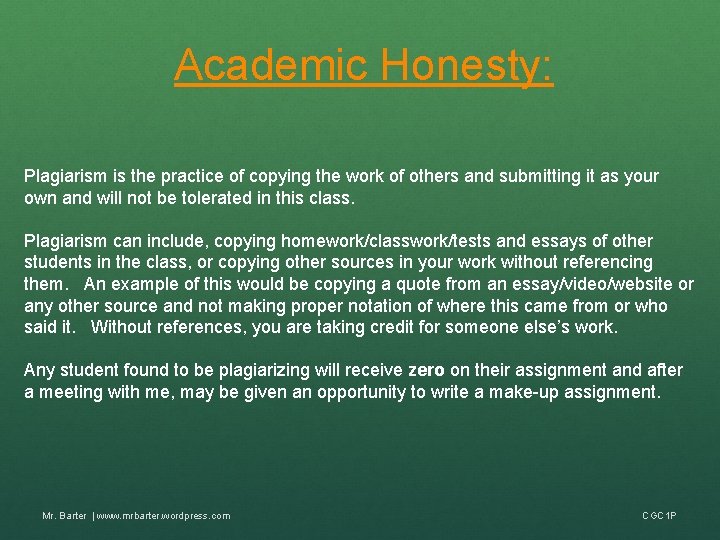 Academic Honesty:

Plagiarism is the practice of copying the work of others and submitting it as your own and will not be tolerated in this class.

Plagiarism can include, copying homework/classwork/tests and essays of other students in the class, or copying other sources in your work without referencing them. An example of this would be copying a quote from an essay/video/website or any other source and not making proper notation of where this came from or who said it. Without references, you are taking credit for someone else's work.

Any student found to be plagiarizing will receive zero on their assignment and after a meeting with me, may be given an opportunity to write a make-up assignment.

Mr. Barter | www.mrbarter.wordpress.com

CGC1P